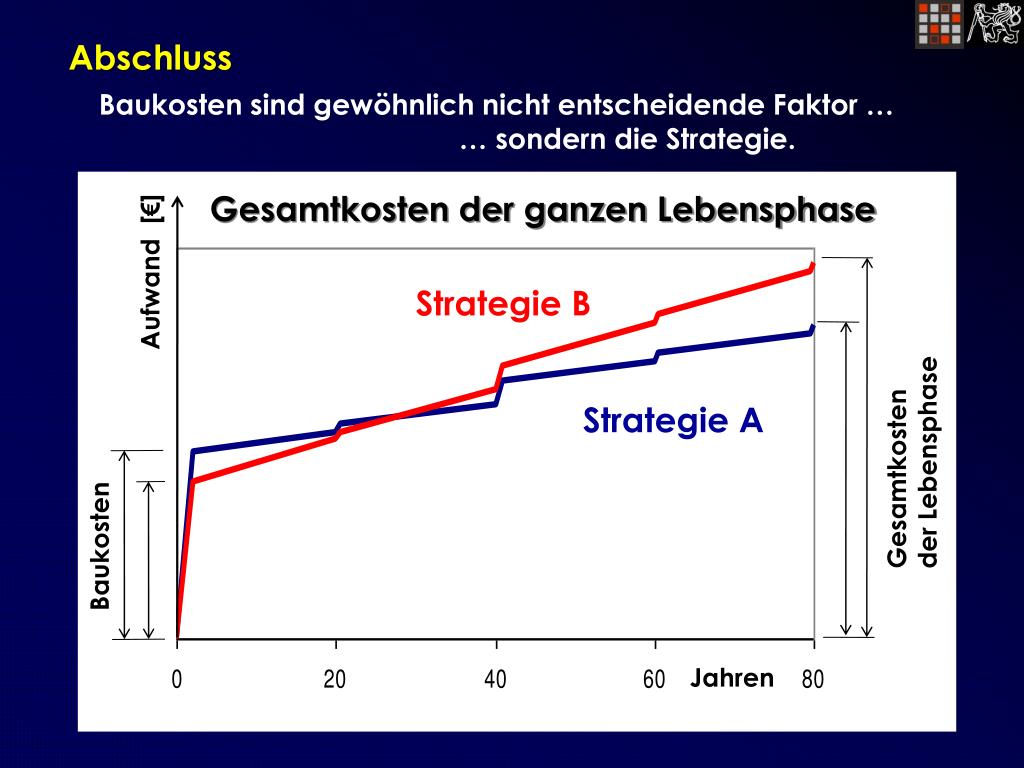 Abschluss

Baukosten sind gewöhnlich nicht entscheidende Faktor …
… sondern die Strategie.

Gesamtkosten der ganzen Lebensphase

Aufwand [€]

Strategie B

Strategie A

Baukosten

Gesamtkosten der Lebensphase

0 20 40 60 Jahren 80